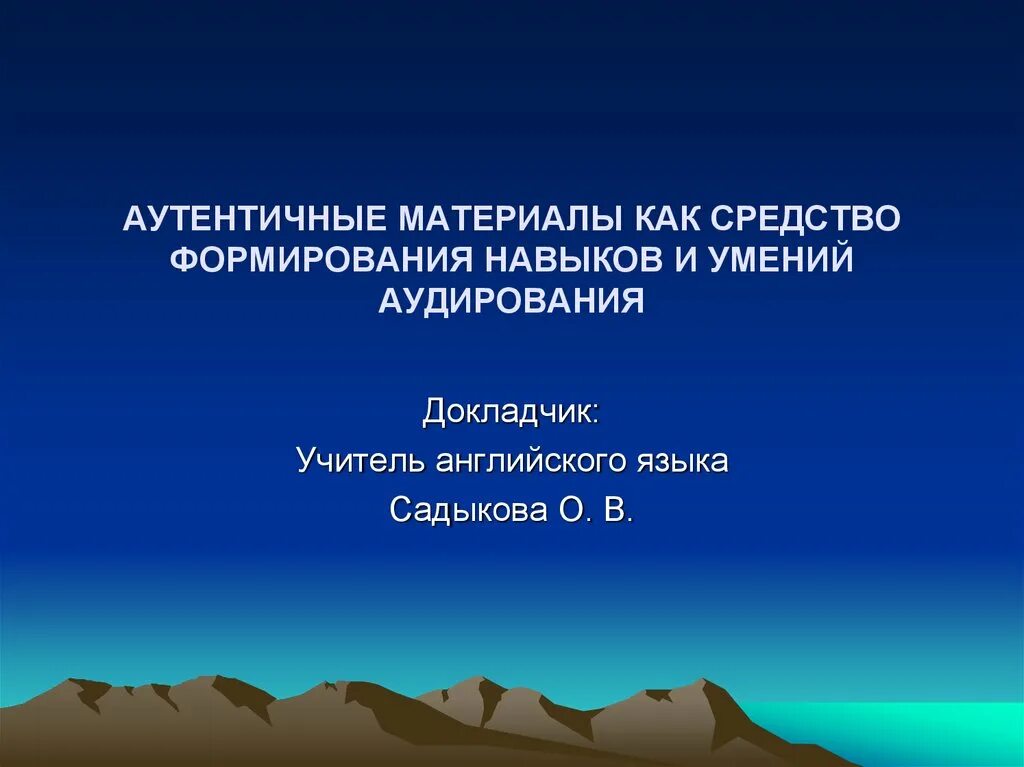 АУТЕНТИЧНЫЕ МАТЕРИАЛЫ КАК СРЕДСТВО ФОРМИРОВАНИЯ НАВЫКОВ И УМЕНИЙ АУДИРОВАНИЯ

Докладчик:

Учитель английского языка

Садыкова О. В.